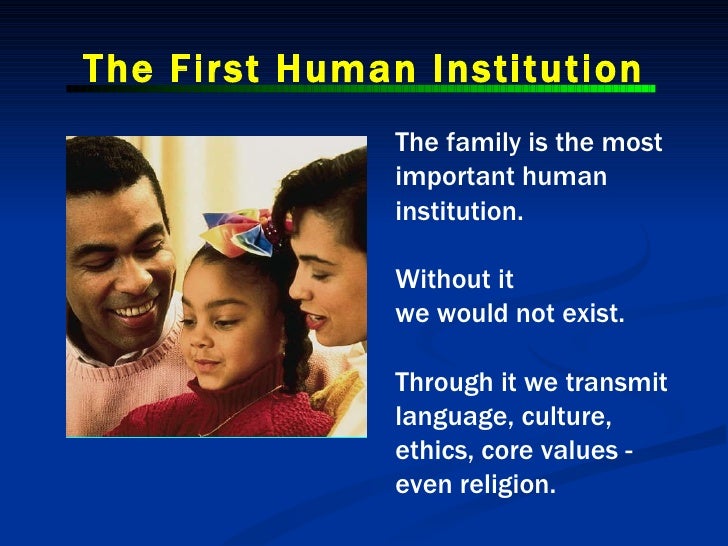 The First Human Institution

The family is the most important human institution.

Without it
we would not exist.

Through it we transmit language, culture, ethics, core values - even religion.